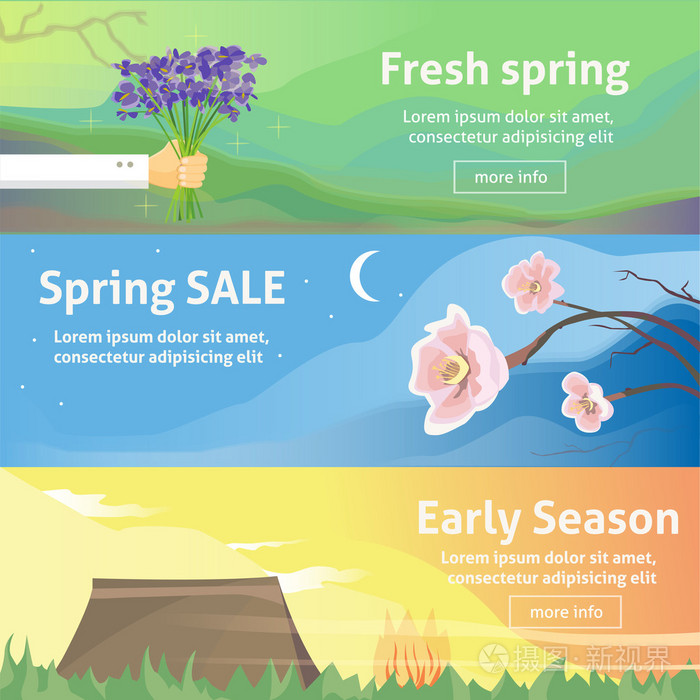 Fresh spring
Lorem ipsum dolor sit amet, consectetur adipisicing elit
more info

Spring SALE
Lorem ipsum dolor sit amet, consectetur adipisicing elit

Early Season
Lorem ipsum dolor sit amet, consectetur adipisicing elit
more info

摄图·新视界